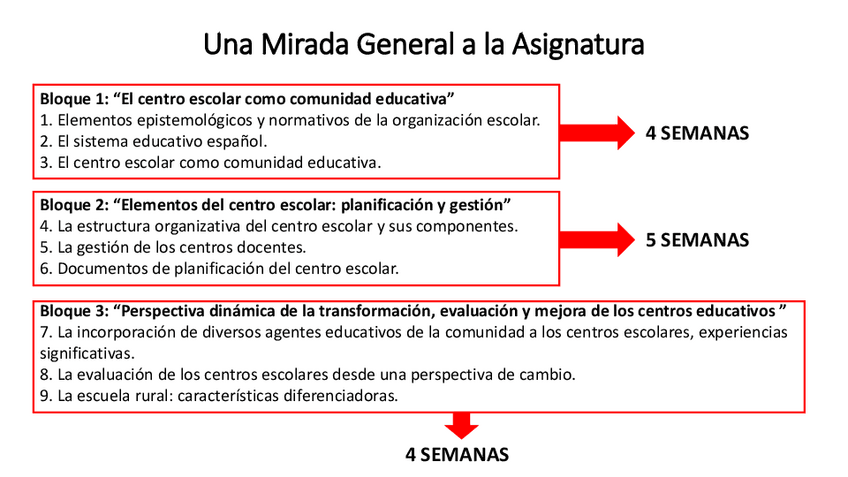 Una Mirada General a la Asignatura

Bloque 1: “El centro escolar como comunidad educativa”
1. Elementos epistemológicos y normativos de la organización escolar.
2. El sistema educativo español.
3. El centro escolar como comunidad educativa.

4 SEMANAS

Bloque 2: “Elementos del centro escolar: planificación y gestión”
4. La estructura organizativa del centro escolar y sus componentes.
5. La gestión de los centros docentes.
6. Documentos de planificación del centro escolar.

5 SEMANAS

Bloque 3: “Perspectiva dinámica de la transformación, evaluación y mejora de los centros educativos ”
7. La incorporación de diversos agentes educativos de la comunidad a los centros escolares, experiencias significativas.
8. La evaluación de los centros escolares desde una perspectiva de cambio.
9. La escuela rural: características diferenciadoras.

4 SEMANAS